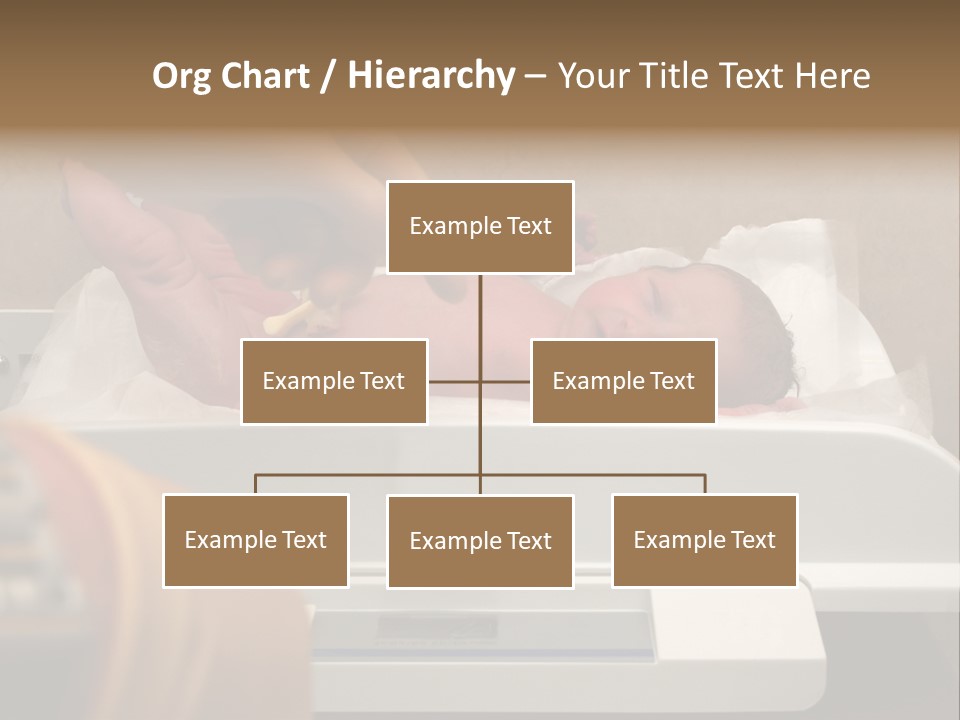 Org Chart / Hierarchy – Your Title Text Here

Example Text

Example Text

Example Text

Example Text

Example Text

Example Text